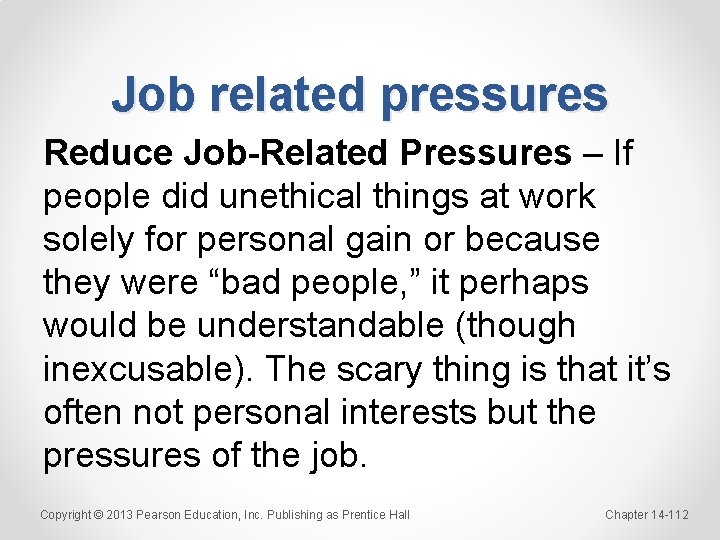 Job related pressures

Reduce Job-Related Pressures – If people did unethical things at work solely for personal gain or because they were “bad people,” it perhaps would be understandable (though inexcusable). The scary thing is that it’s often not personal interests but the pressures of the job.

Copyright © 2013 Pearson Education, Inc. Publishing as Prentice Hall

Chapter 14-112